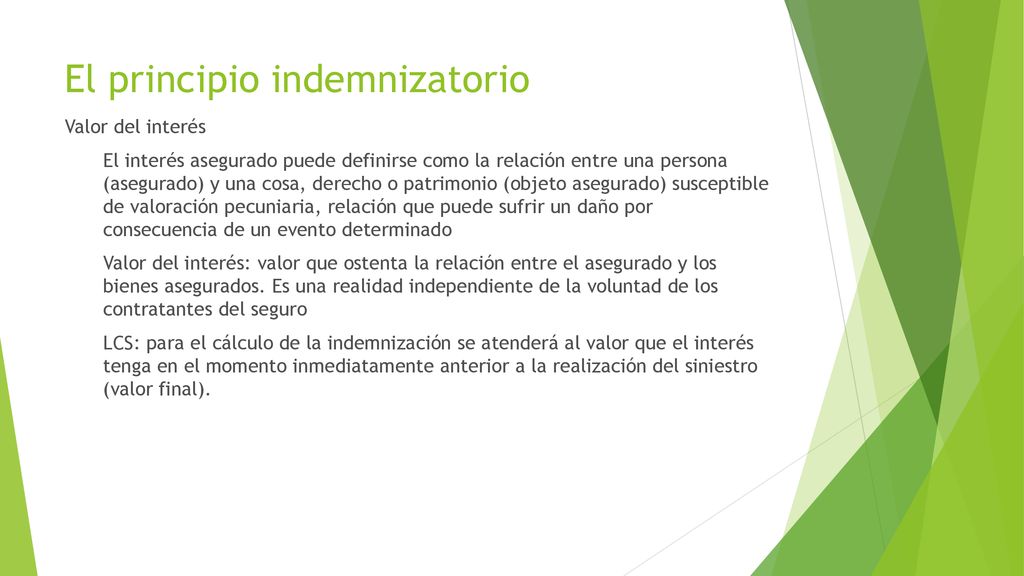 El principio indemnizatorio

Valor del interés

El interés asegurado puede definirse como la relación entre una persona (asegurado) y una cosa, derecho o patrimonio (objeto asegurado) susceptible de valoración pecuniaria, relación que puede sufrir un daño por consecuencia de un evento determinado

Valor del interés: valor que ostenta la relación entre el asegurado y los bienes asegurados. Es una realidad independiente de la voluntad de los contratantes del seguro

LCS: para el cálculo de la indemnización se atenderá al valor que el interés tenga en el momento inmediatamente anterior a la realización del siniestro (valor final).